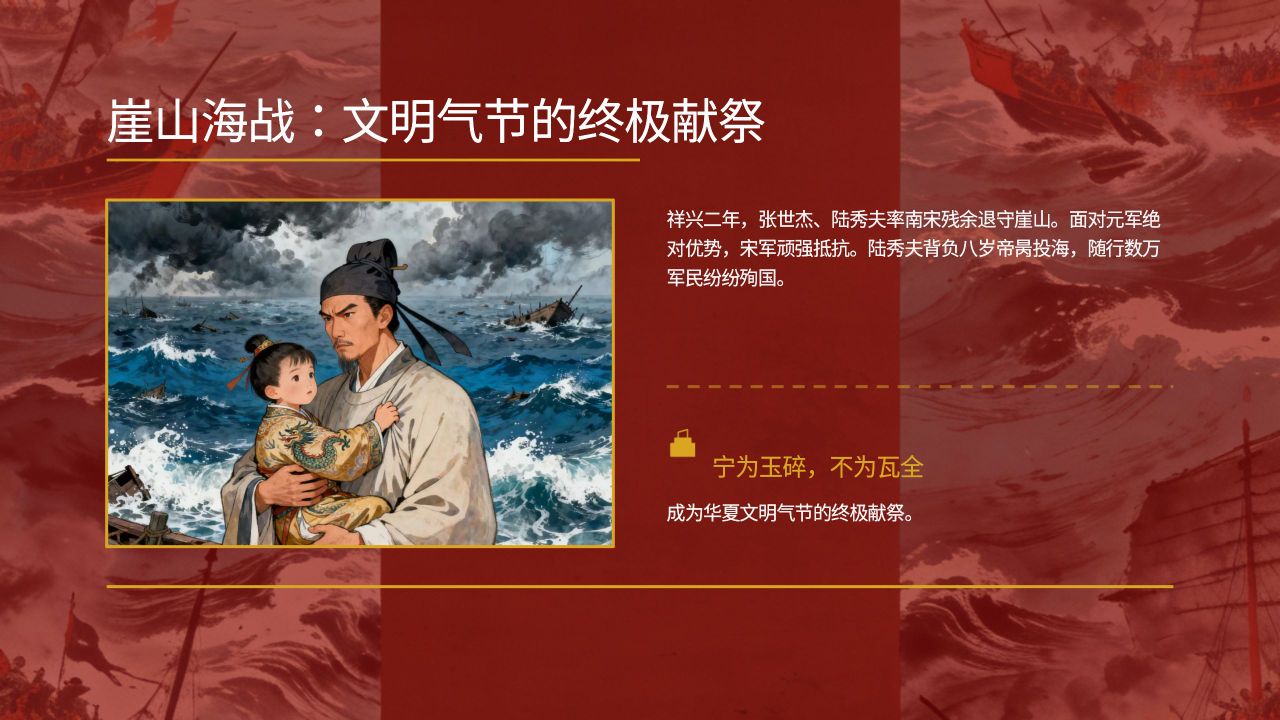 崖山海战：文明气节的终极献祭

祥兴二年，张世杰、陆秀夫率南宋残余退守崖山。面对元军绝对优势，宋军顽强抵抗。陆秀夫背负八岁帝昺投海，随行数万军民纷纷殉国。

宁为玉碎，不为瓦全

成为华夏文明气节的终极献祭。